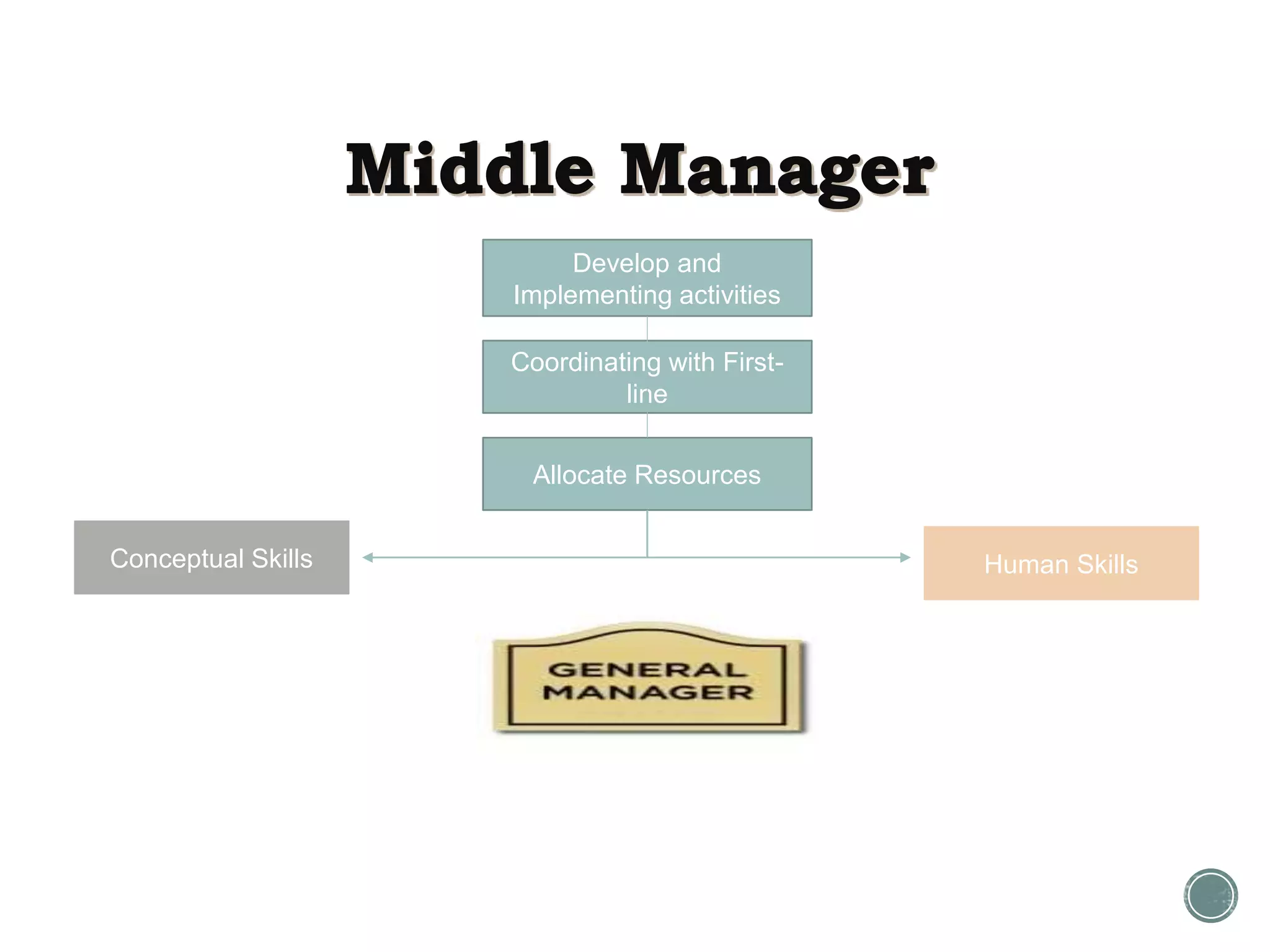 Middle Manager

Develop and Implementing activities

Coordinating with First-line

Allocate Resources

Conceptual Skills

Human Skills

GENERAL MANAGER